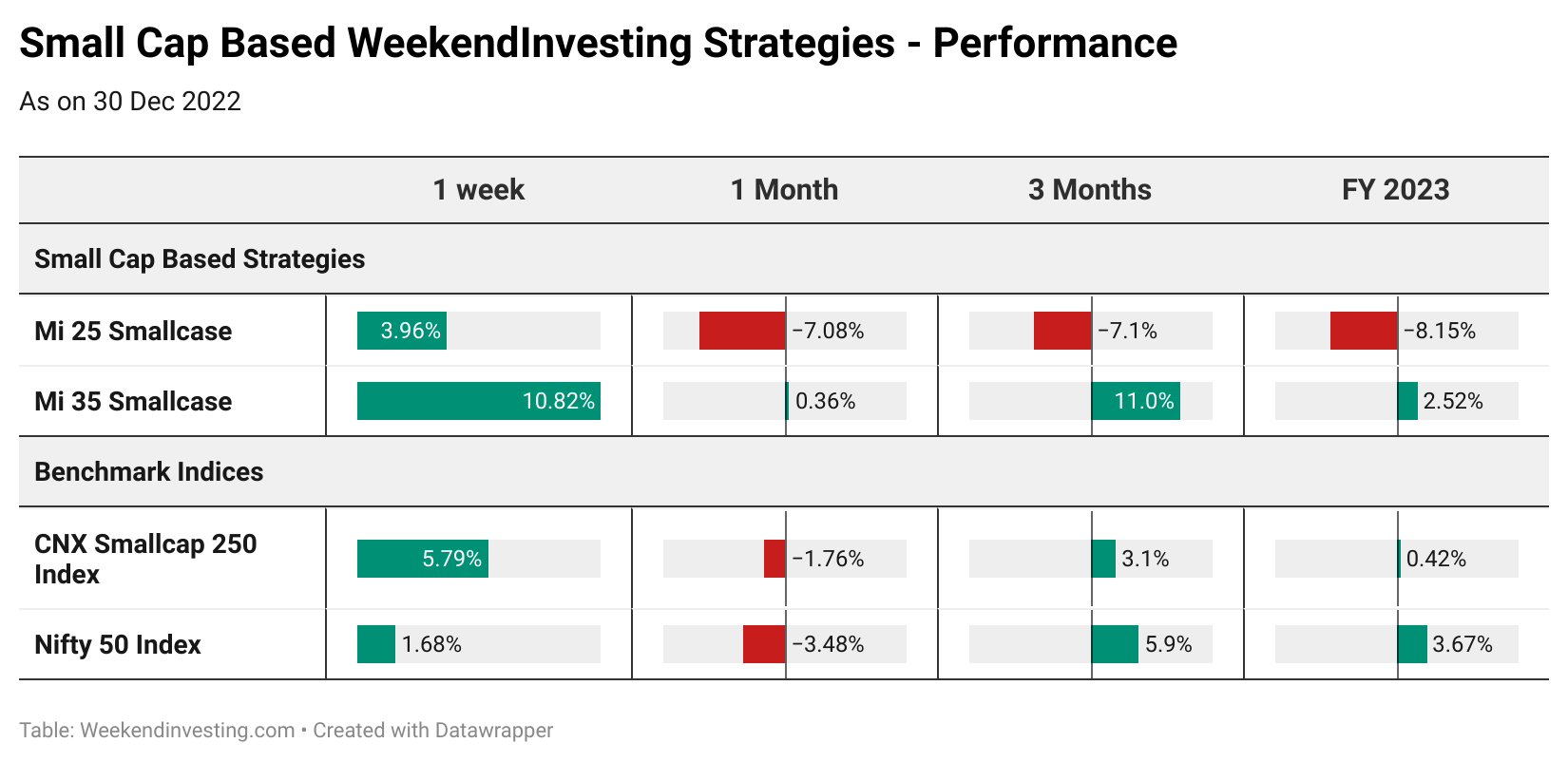 Small Cap Based WeekendInvesting Strategies - Performance

As on 30 Dec 2022

|  | 1 week | 1 Month | 3 Months | FY 2023 |
|---|---|---|---|---|
| Small Cap Based Strategies | | | | |
| Mi 25 Smallcase | 3.96% | −7.08% | −7.1% | −8.15% |
| Mi 35 Smallcase | 10.82% | 0.36% | 11.0% | 2.52% |
| Benchmark Indices | | | | |
| CNX Smallcap 250 Index | 5.79% | −1.76% | 3.1% | 0.42% |
| Nifty 50 Index | 1.68% | −3.48% | 5.9% | 3.67% |

Table: Weekendinvesting.com • Created with Datawrapper